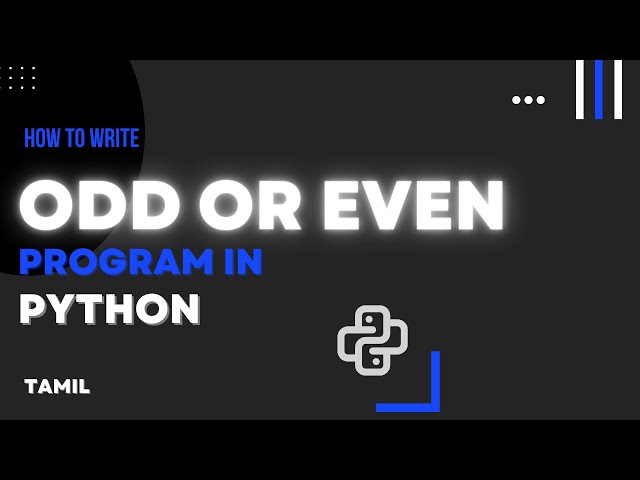 HOW TO WRITE

ODD OR EVEN

PROGRAM IN

PYTHON

TAMIL